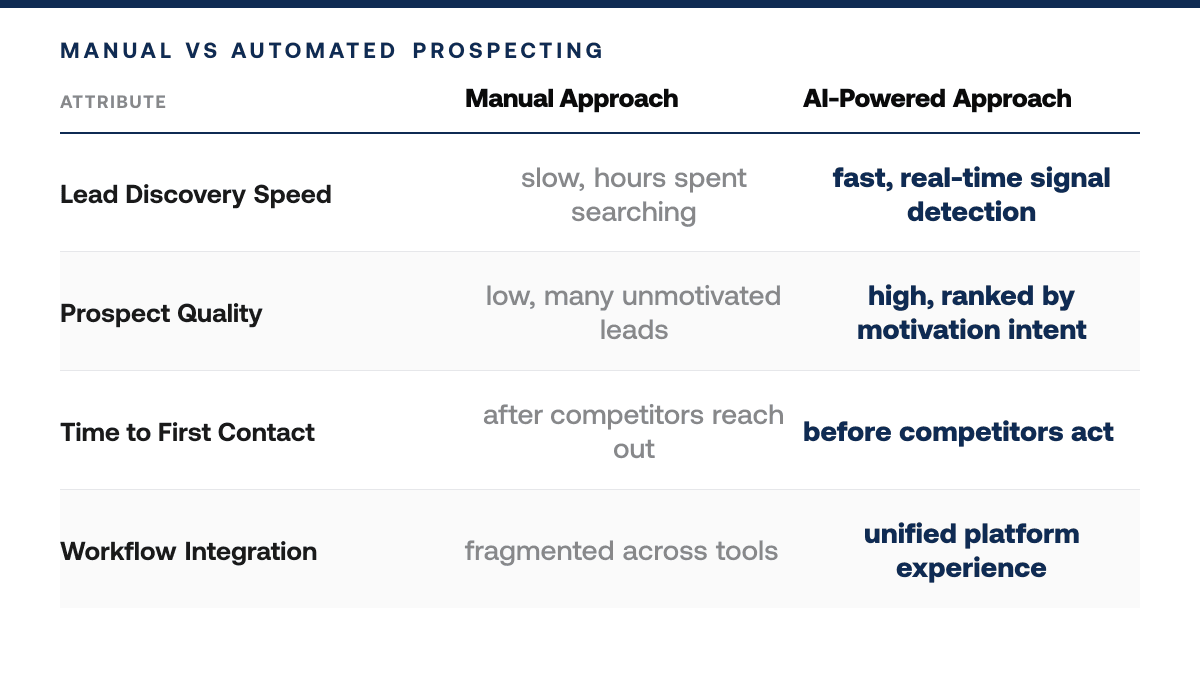 MANUAL VS AUTOMATED PROSPECTING

| ATTRIBUTE | Manual Approach | AI-Powered Approach |
|---|---|---|
| Lead Discovery Speed | slow, hours spent searching | fast, real-time signal detection |
| Prospect Quality | low, many unmotivated leads | high, ranked by motivation intent |
| Time to First Contact | after competitors reach out | before competitors act |
| Workflow Integration | fragmented across tools | unified platform experience |